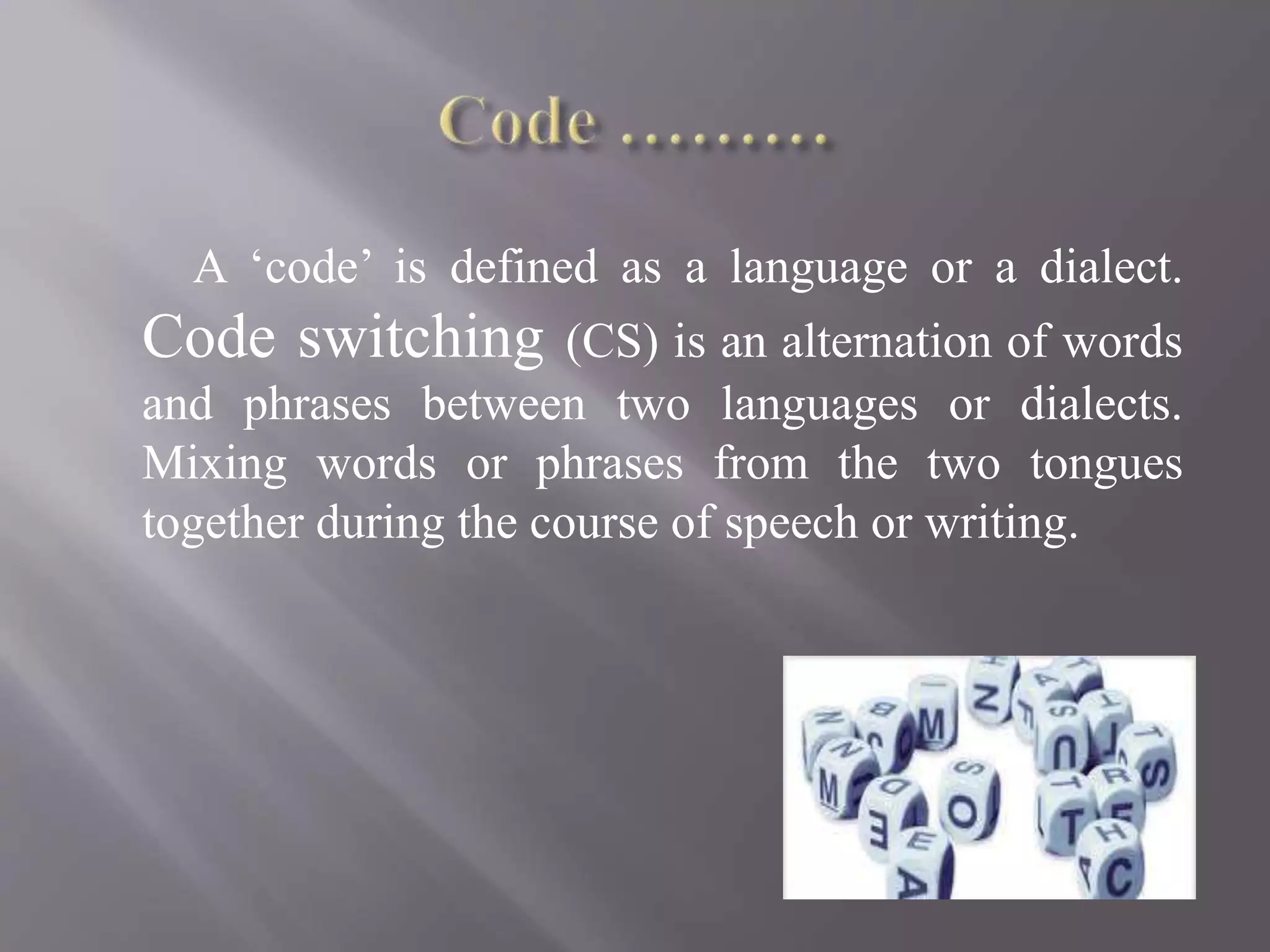 Code .........

A ‘code’ is defined as a language or a dialect. Code switching (CS) is an alternation of words and phrases between two languages or dialects. Mixing words or phrases from the two tongues together during the course of speech or writing.